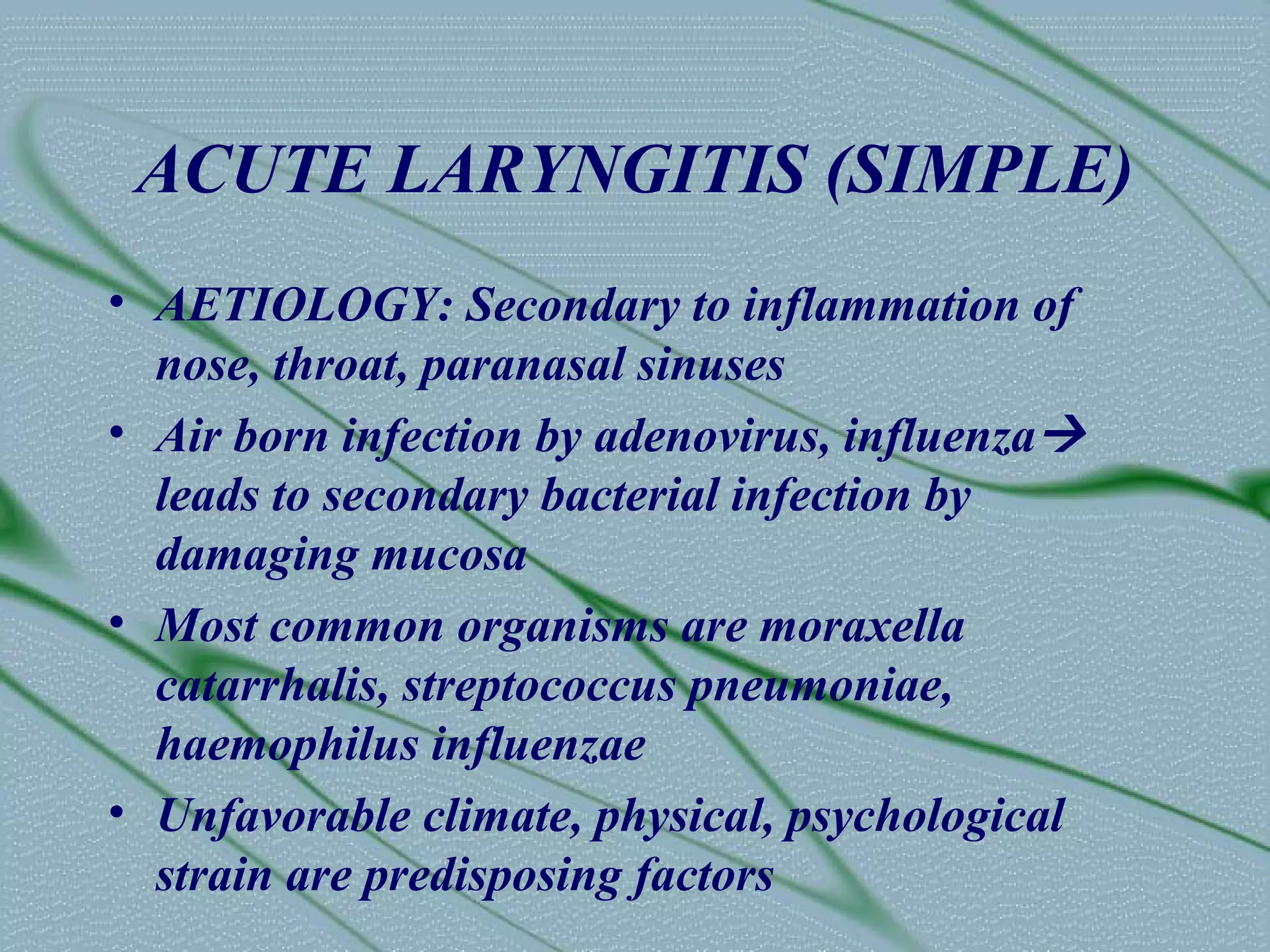 ACUTE LARYNGITIS (SIMPLE)

• AETIOLOGY: Secondary to inflammation of nose, throat, paranasal sinuses
• Air born infection by adenovirus, influenza→ leads to secondary bacterial infection by damaging mucosa
• Most common organisms are moraxella catarrhalis, streptococcus pneumoniae, haemophilus influenzae
• Unfavorable climate, physical, psychological strain are predisposing factors